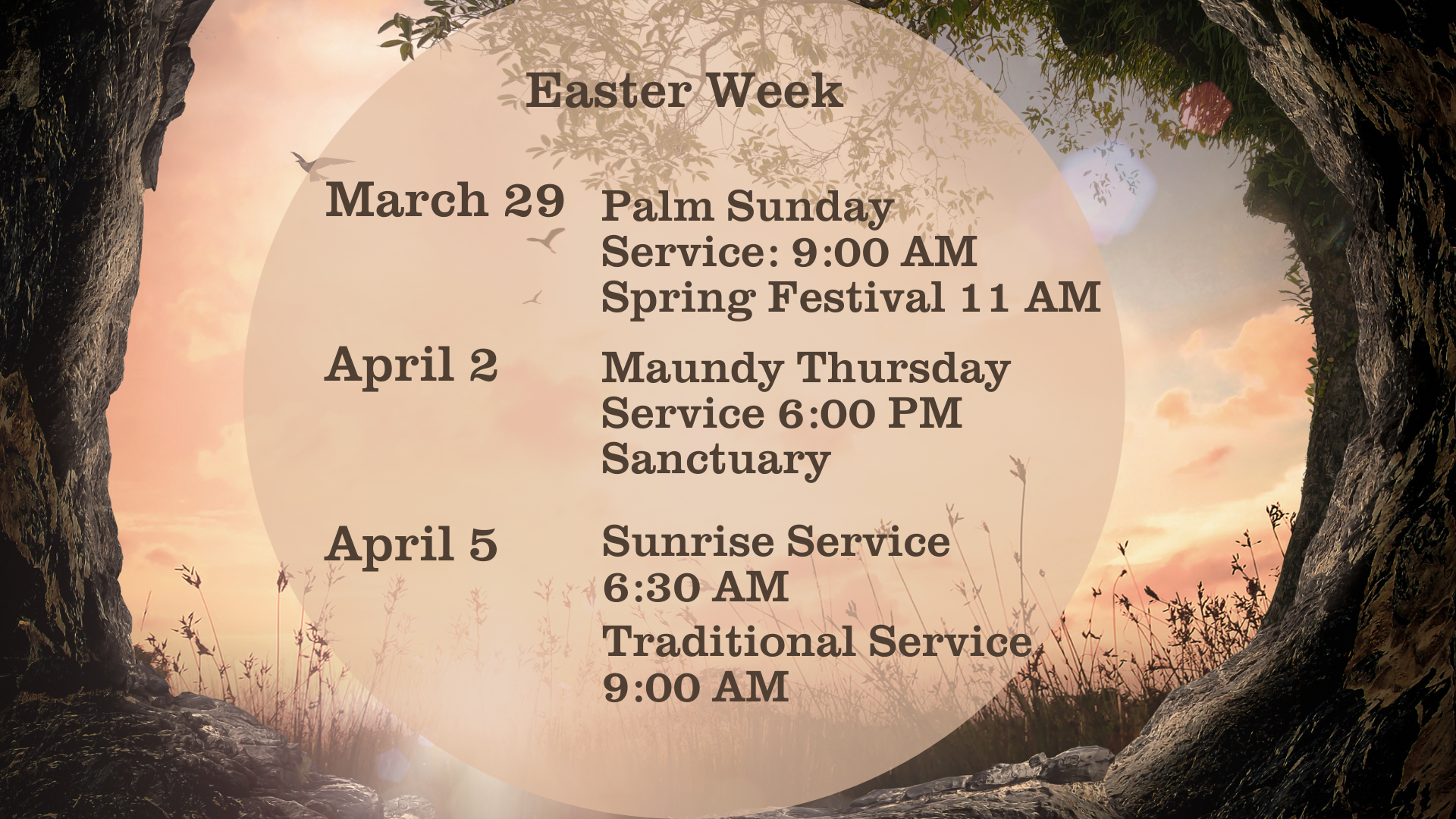 Easter Week

March 29 Palm Sunday
Service: 9:00 AM
Spring Festival 11 AM

April 2 Maundy Thursday
Service 6:00 PM
Sanctuary

April 5 Sunrise Service
6:30 AM
Traditional Service
9:00 AM